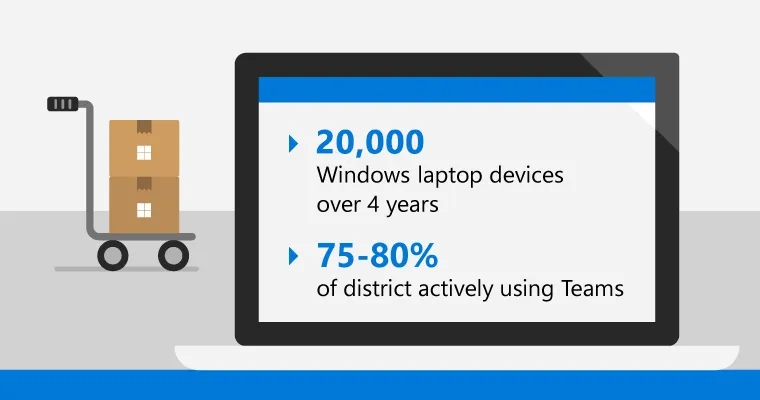 20,000
Windows laptop devices over 4 years

75-80%
of district actively using Teams